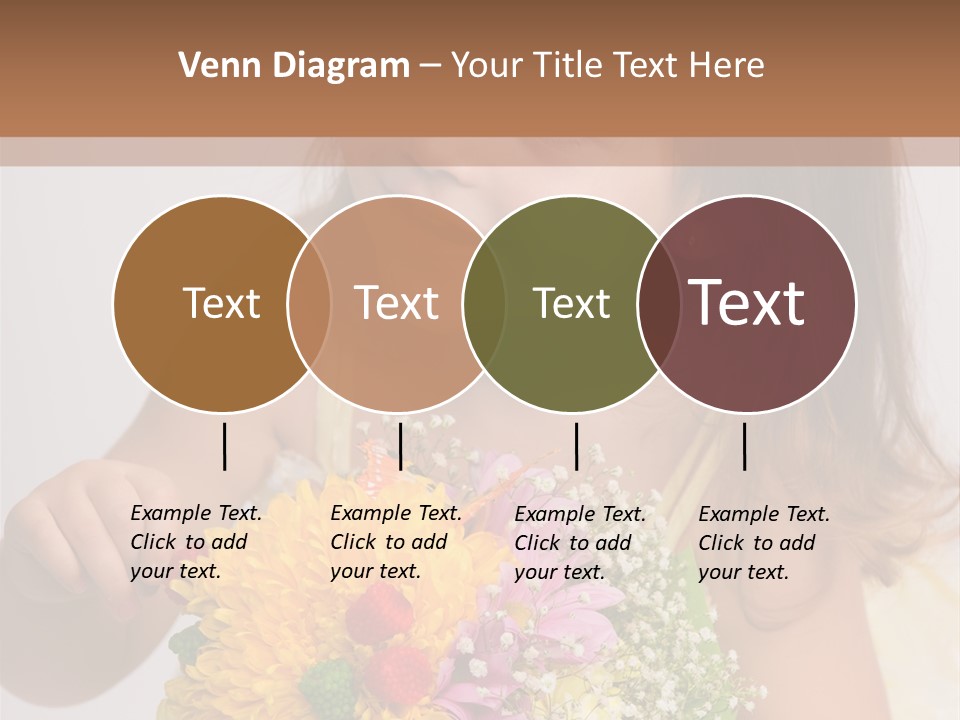 Venn Diagram – Your Title Text Here

Text

Text

Text

Text

Example Text. Click to add your text.

Example Text. Click to add your text.

Example Text. Click to add your text.

Example Text. Click to add your text.